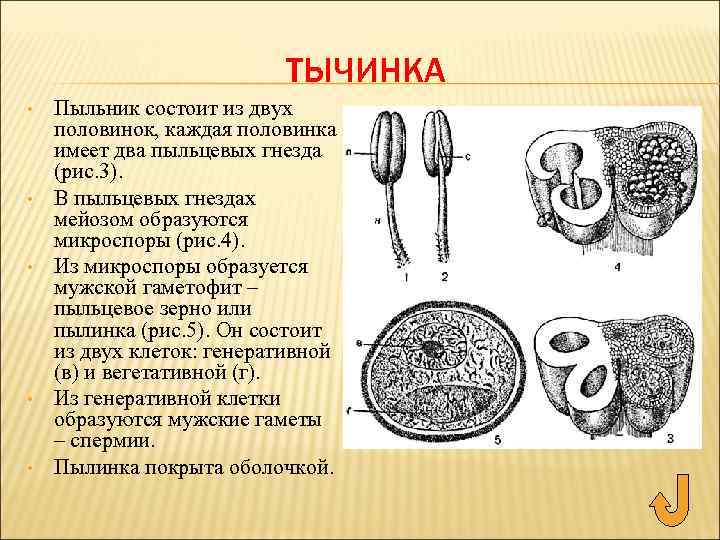 ТЫЧИНКА

• Пыльник состоит из двух половинок, каждая половинка имеет два пыльцевых гнезда (рис.3).

• В пыльцевых гнездах мейозом образуются микроспоры (рис.4).

• Из микроспоры образуется мужской гаметофит – пыльцевое зерно или пылинка (рис.5). Он состоит из двух клеток: генеративной (в) и вегетативной (г).

• Из генеративной клетки образуются мужские гаметы – спермии.

• Пылинка покрыта оболочкой.

п
с
н
1
2
4
в
г
5
3